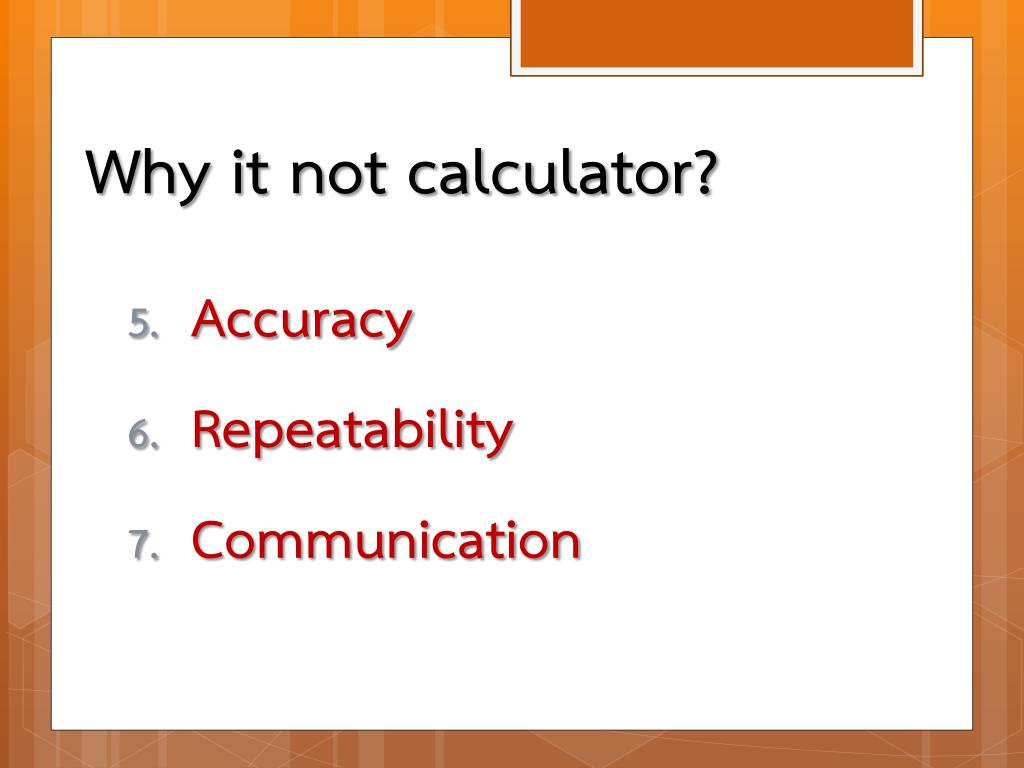 Why it not calculator?

5. Accuracy

6. Repeatability

7. Communication